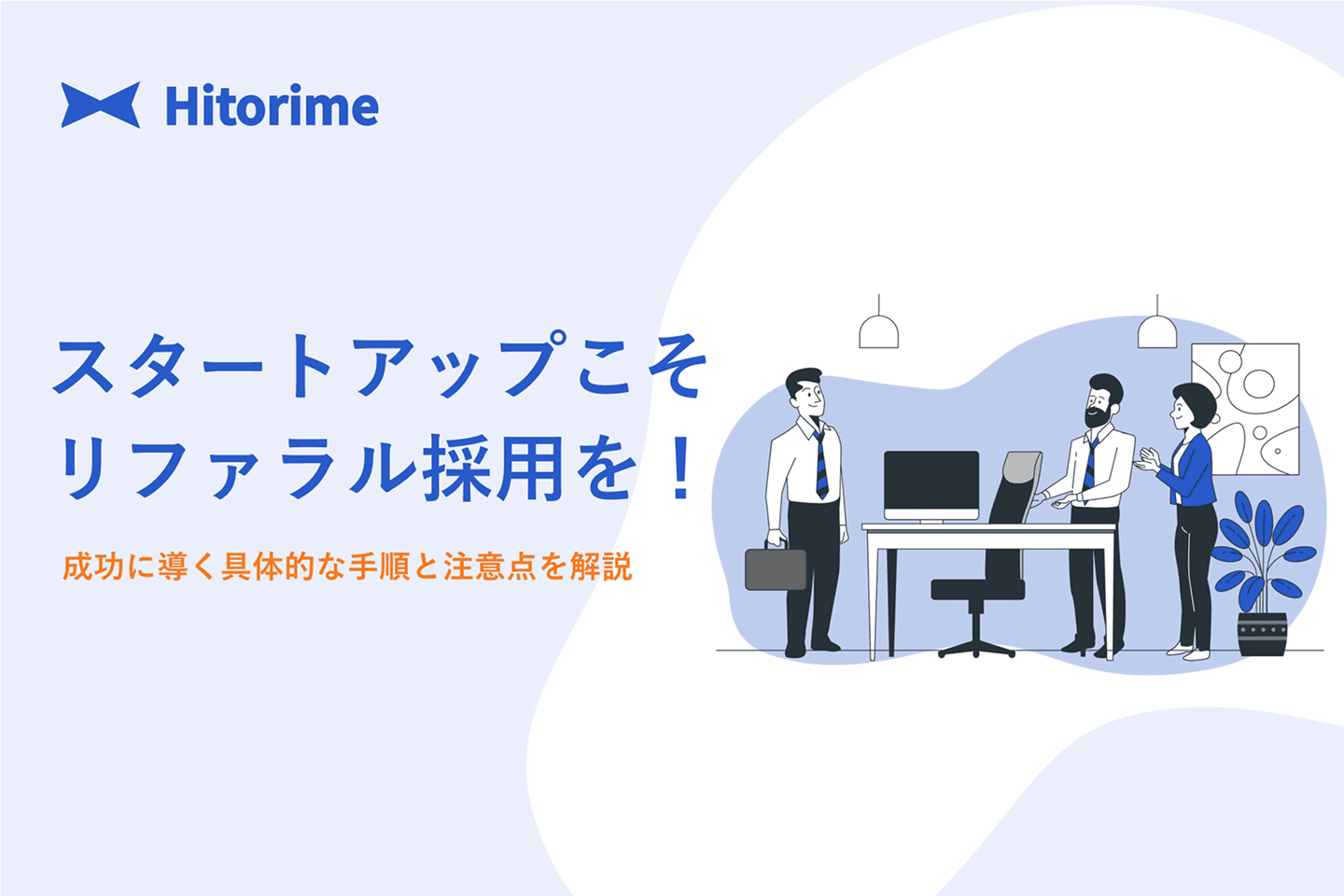 Hitorime

スタートアップこそ
リファラル採用を！

成功に導く具体的な手順と注意点を解説